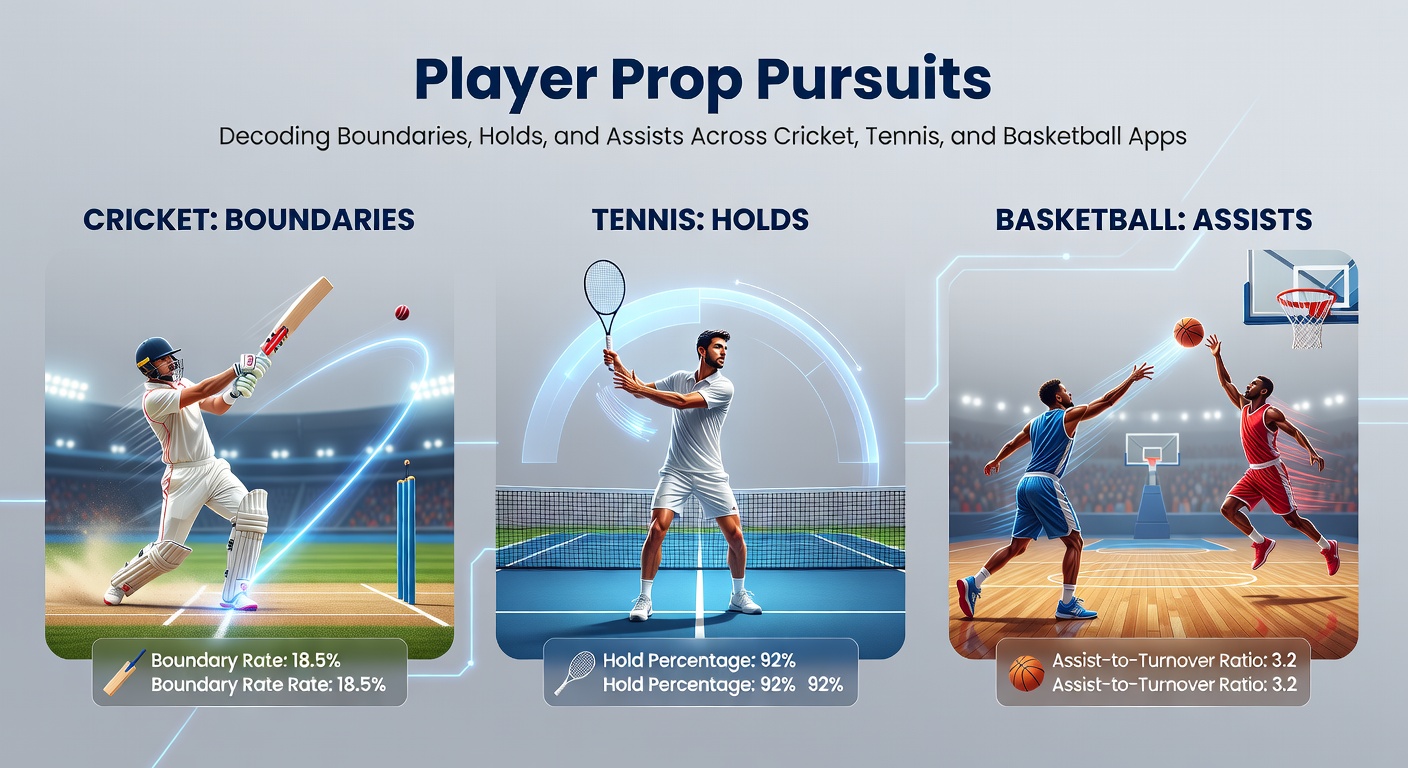 Player Prop Pursuits

Decoding Boundaries, Holds, and Assists Across Cricket, Tennis, and Basketball Apps

CRICKET: BOUNDARIES

Boundary Rate: 18.5%
Boundary Rate Rate: 18.5%

TENNIS: HOLDS

Hold Percentage: 92%
Hold Percentage: 92% 92%

BASKETBALL: ASSISTS

Assist-to-Turnover Ratio: 3.2
Assist-to-Turnover Ratio: 3.2